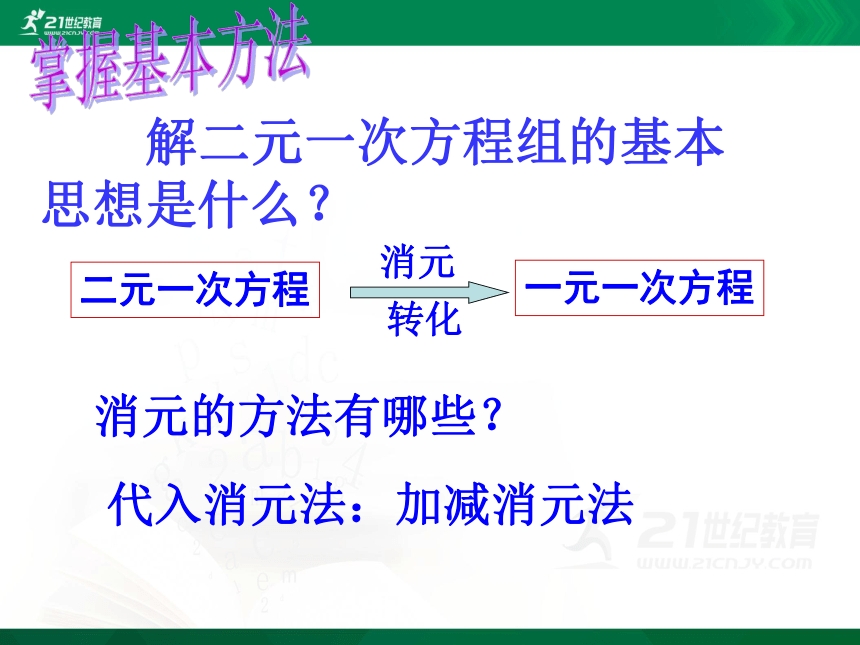 21世纪教育

掌握基本方法

解二元一次方程组的基本思想是什么？

二元一次方程

消元

转化

一元一次方程

消元的方法有哪些？

代入消元法：加减消元法

21世纪教育
WWW.21CNJY.COM